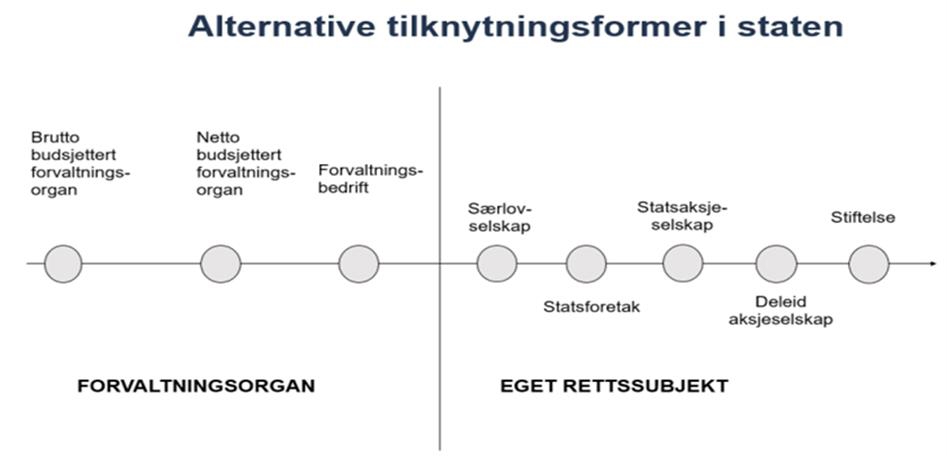 Alternative tilknytningsformer i staten

Brutto budsjettert forvaltningsorgan

Netto budsjettert forvaltningsorgan

Forvaltningsbedrift

Særlovselskap

Statsforetak

Statsaksjeselskap

Deleid aksjeselskap

Stiftelse

FORVALTNINGSORGAN

EGET RETTSSUBJEKT